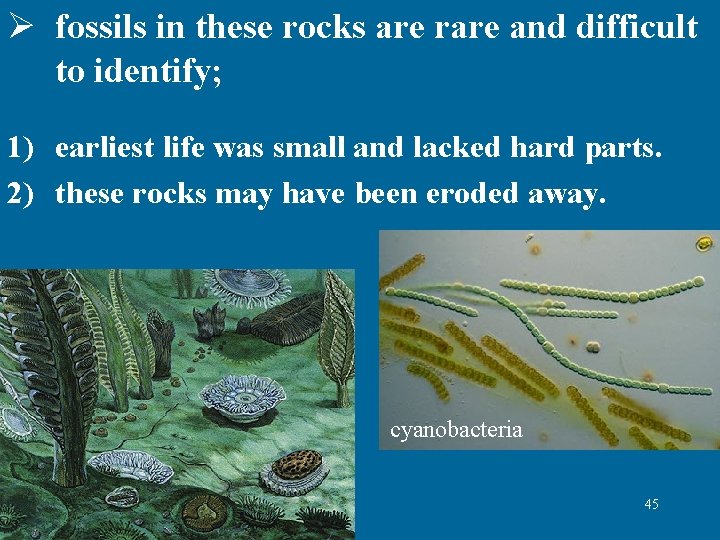 ➢ fossils in these rocks are rare and difficult to identify;

1) earliest life was small and lacked hard parts.
2) these rocks may have been eroded away.

cyanobacteria

45